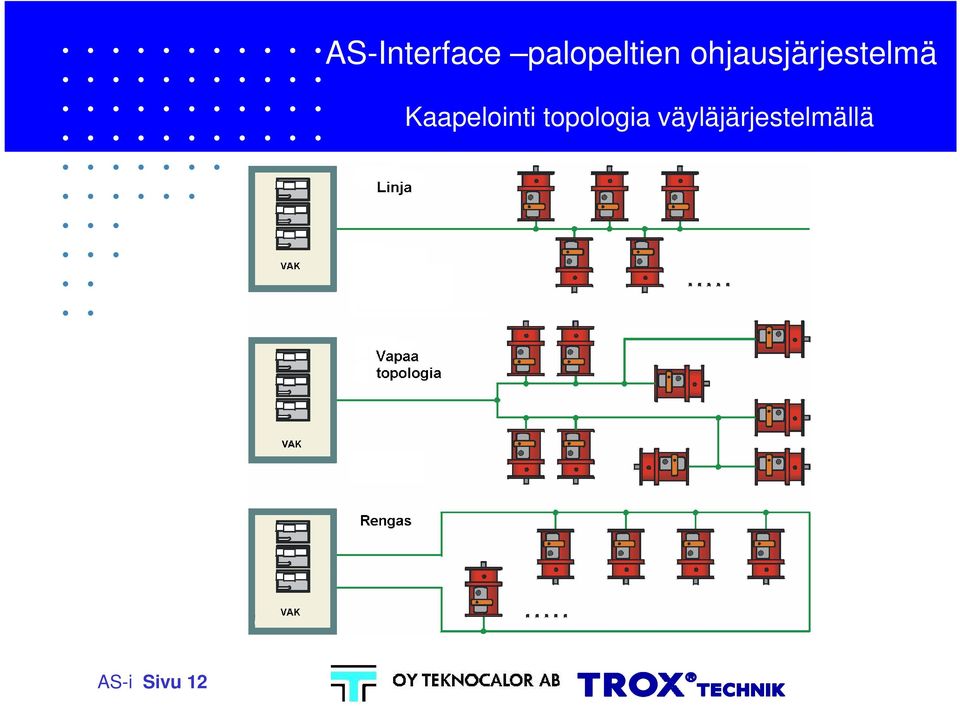 AS-Interface –palopeltien ohjausjärjestelmä

Kaapelointi topologia väyläjärjestelmällä

Linja

VAK

.....

Vapaa topologia

VAK

Rengas

VAK

.....

AS-i Sivu 12

OY TEKNOCALOR AB

TROX® TECHNIK